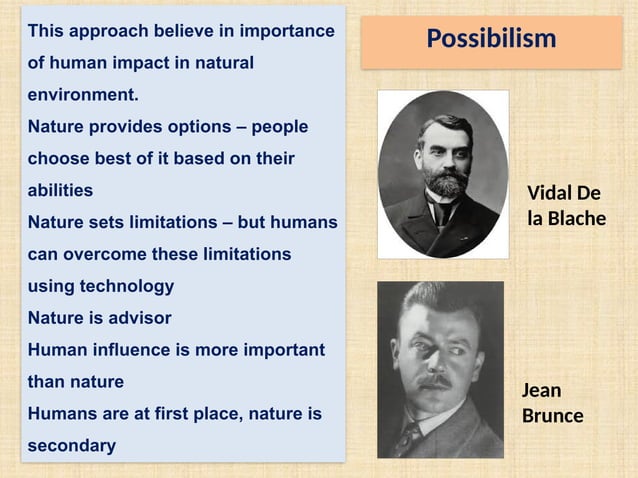 Possibilism

This approach believe in importance of human impact in natural environment.
Nature provides options – people choose best of it based on their abilities
Nature sets limitations – but humans can overcome these limitations using technology
Nature is advisor
Human influence is more important than nature
Humans are at first place, nature is secondary

Vidal De la Blache

Jean Brunce